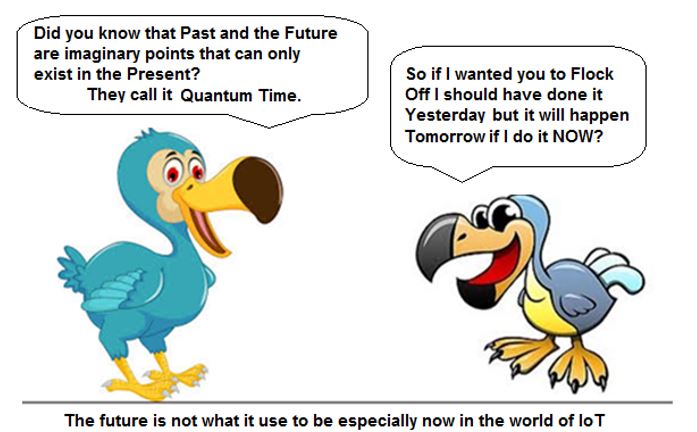 Did you know that Past and the Future are imaginary points that can only exist in the Present?
They call it Quantum Time.

So if I wanted you to Flock Off I should have done it Yesterday but it will happen Tomorrow if I do it NOW?

The future is not what it use to be especially now in the world of IoT